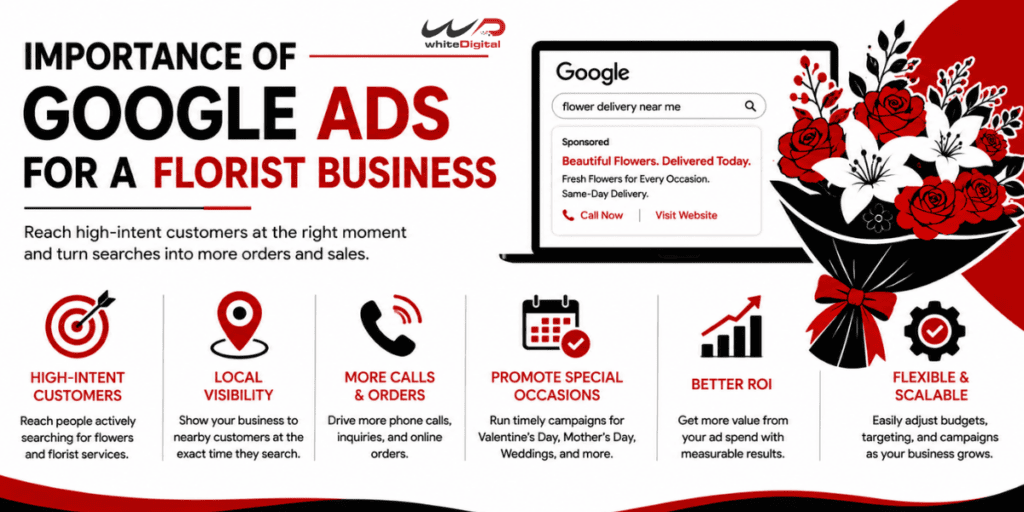 WD
whiteDigital

IMPORTANCE OF GOOGLE ADS FOR A FLORIST BUSINESS

Reach high-intent customers at the right moment and turn searches into more orders and sales.

Google

flower delivery near me

Sponsored

Beautiful Flowers. Delivered Today.

Fresh Flowers for Every Occasion. Same-Day Delivery.

Call Now | Visit Website

HIGH-INTENT CUSTOMERS
Reach people actively searching for flowers and florist services.

LOCAL VISIBILITY
Show your business to nearby customers at the exact time they search.

MORE CALLS & ORDERS
Drive more phone calls, inquiries, and online orders.

PROMOTE SPECIAL OCCASIONS
Run timely campaigns for Valentine's Day, Mother's Day, Weddings, and more.

BETTER ROI
Get more value from your ad spend with measurable results.

FLEXIBLE & SCALABLE
Easily adjust budgets, targeting, and campaigns as your business grows.